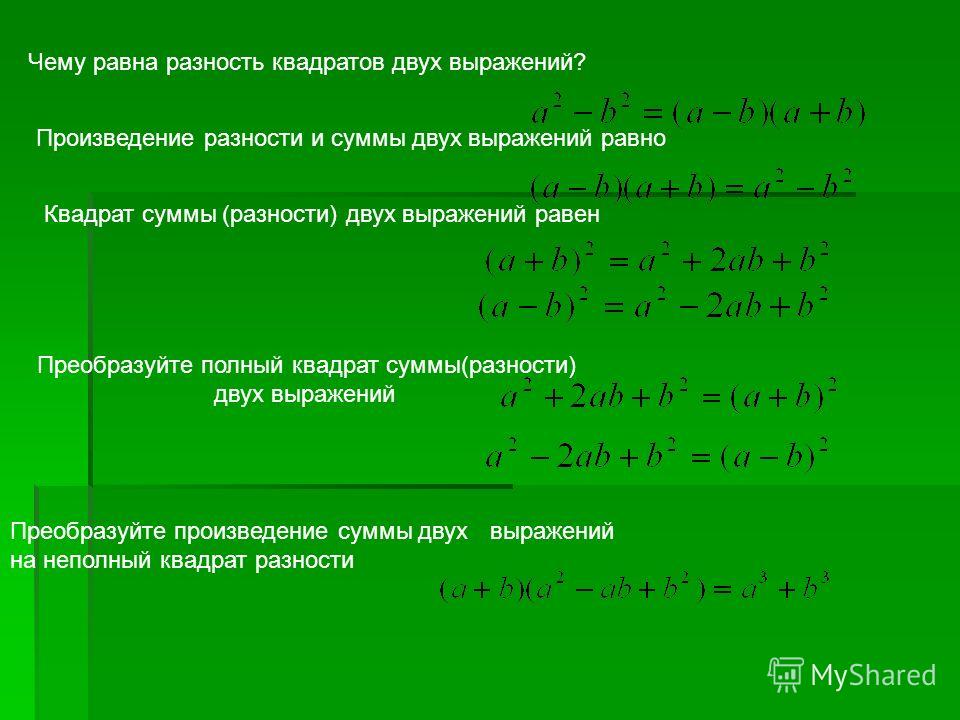 Чему равна разность квадратов двух выражений?

$a^2 - b^2 = (a-b)(a+b)$

Произведение разности и суммы двух выражений равно

$(a-b)(a+b) = a^2 - b^2$

Квадрат суммы (разности) двух выражений равен

$(a+b)^2 = a^2 + 2ab + b^2$

$(a-b)^2 = a^2 - 2ab + b^2$

Преобразуйте полный квадрат суммы(разности) двух выражений

$a^2 + 2ab + b^2 = (a+b)^2$

$a^2 - 2ab + b^2 = (a-b)^2$

Преобразуйте произведение суммы двух выражений на неполный квадрат разности

$(a+b)(a^2 - ab + b^2) = a^3 + b^3$

MyShared